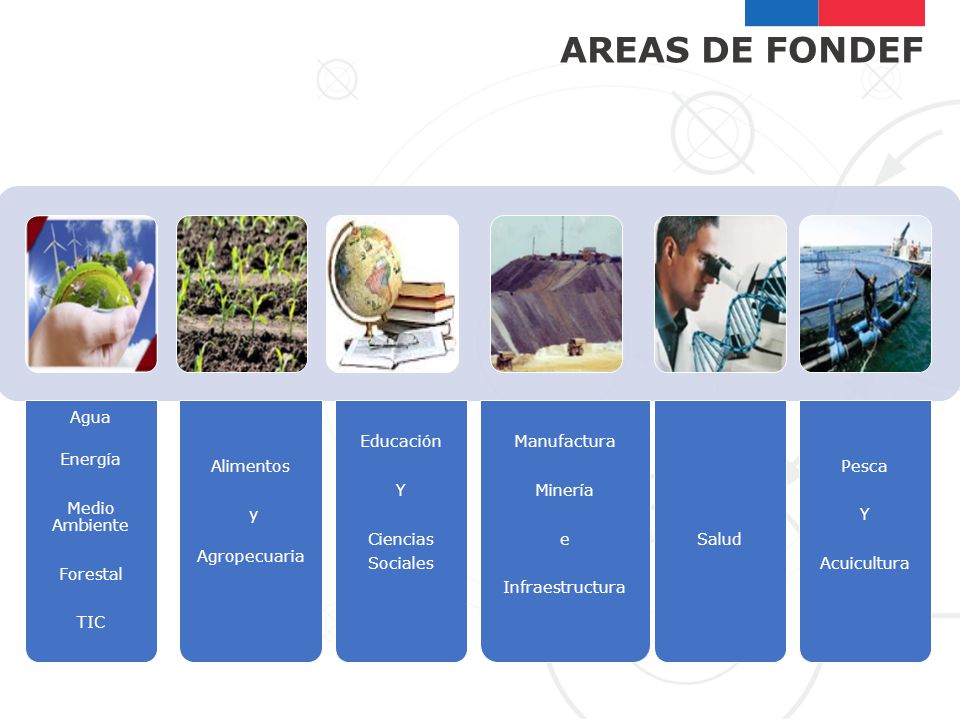 AREAS DE FONDEF

Agua

Energía

Medio Ambiente

Forestal

TIC

Alimentos

y

Agropecuaria

Educación

Y

Ciencias Sociales

Manufactura

Minería

e

Infraestructura

Salud

Pesca

Y

Acuicultura